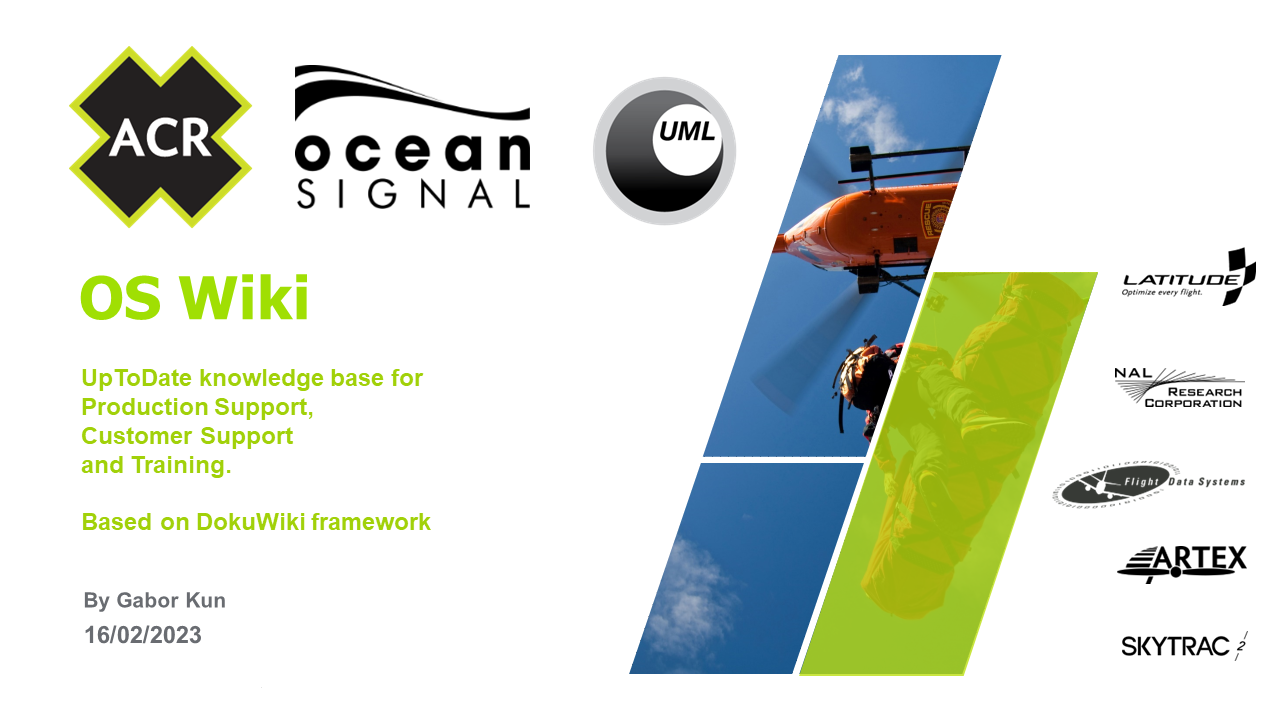 ACR

ocean SIGNAL

UML

OS Wiki

UpToDate knowledge base for Production Support, Customer Support and Training.

Based on DokuWiki framework

By Gabor Kun
16/02/2023

RESCUE

LATITUDE
Optimize every flight.

NAL RESEARCH CORPORATION

Flight Data Systems

ARTEX

SKYTRAC